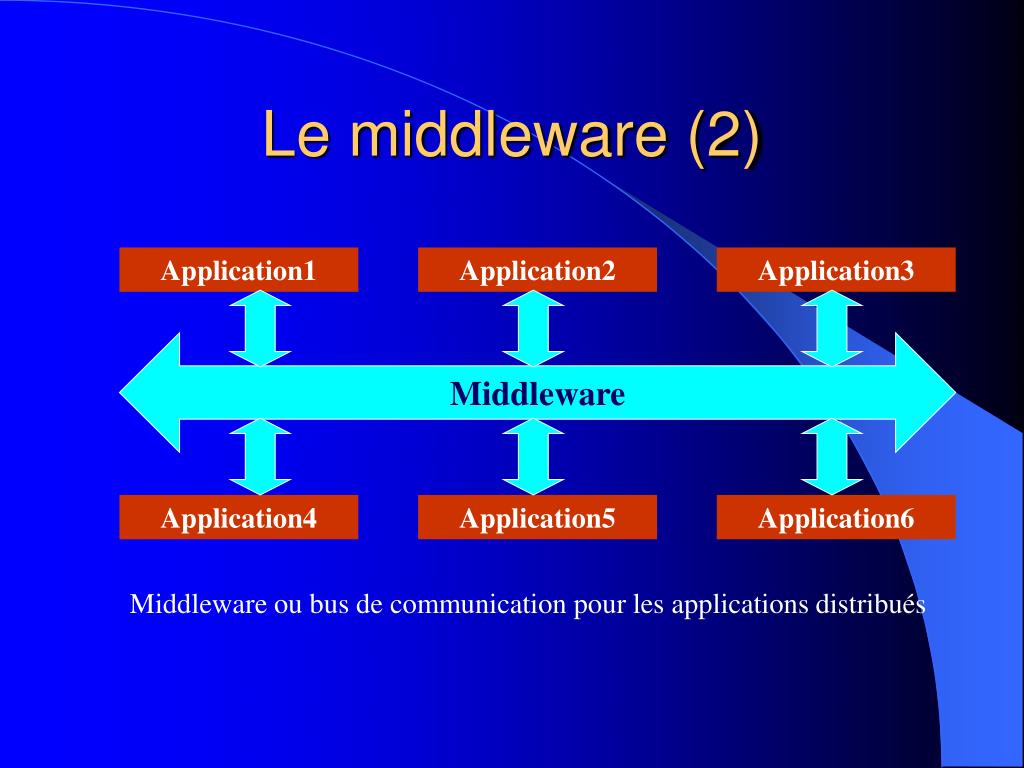 Le middleware (2)

Application1

Application2

Application3

Middleware

Application4

Application5

Application6

Middleware ou bus de communication pour les applications distribués